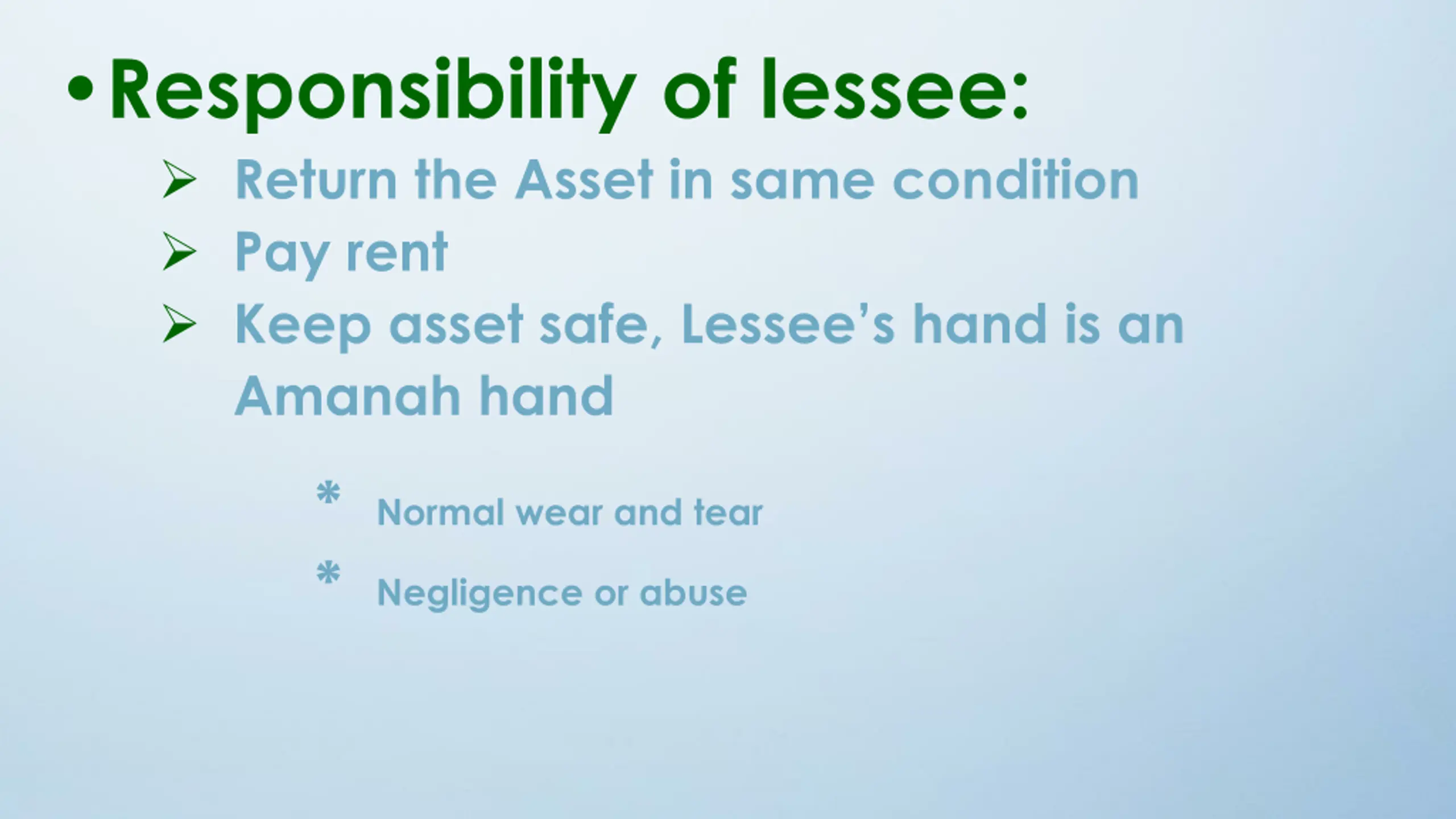 • Responsibility of lessee:

➢ Return the Asset in same condition

➢ Pay rent

➢ Keep asset safe, Lessee's hand is an Amanah hand

* Normal wear and tear

* Negligence or abuse